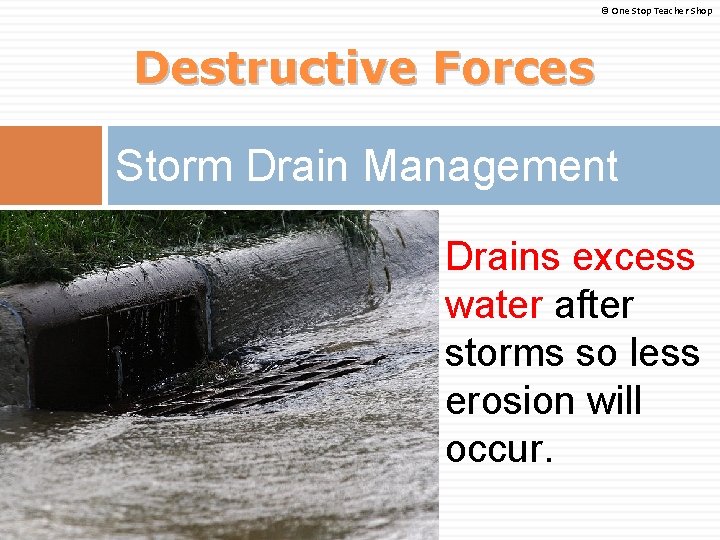 © One Stop Teacher Shop

Destructive Forces

Storm Drain Management

Drains excess water after storms so less erosion will occur.